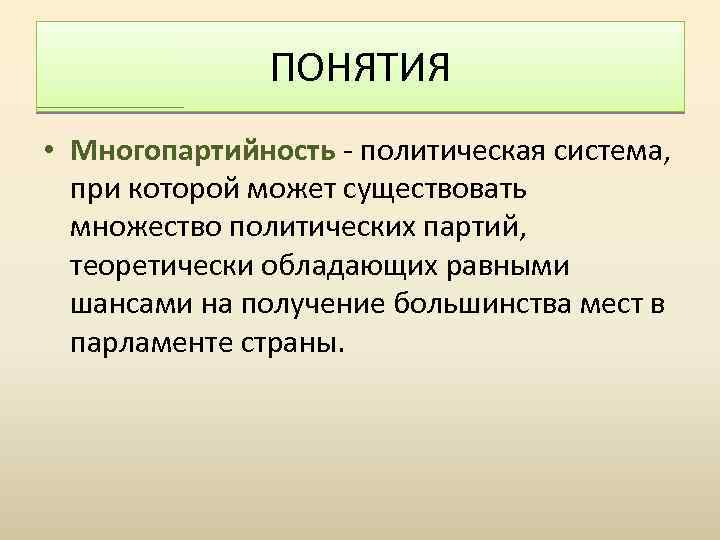 ПОНЯТИЯ

• Многопартийность - политическая система, при которой может существовать множество политических партий, теоретически обладающих равными шансами на получение большинства мест в парламенте страны.